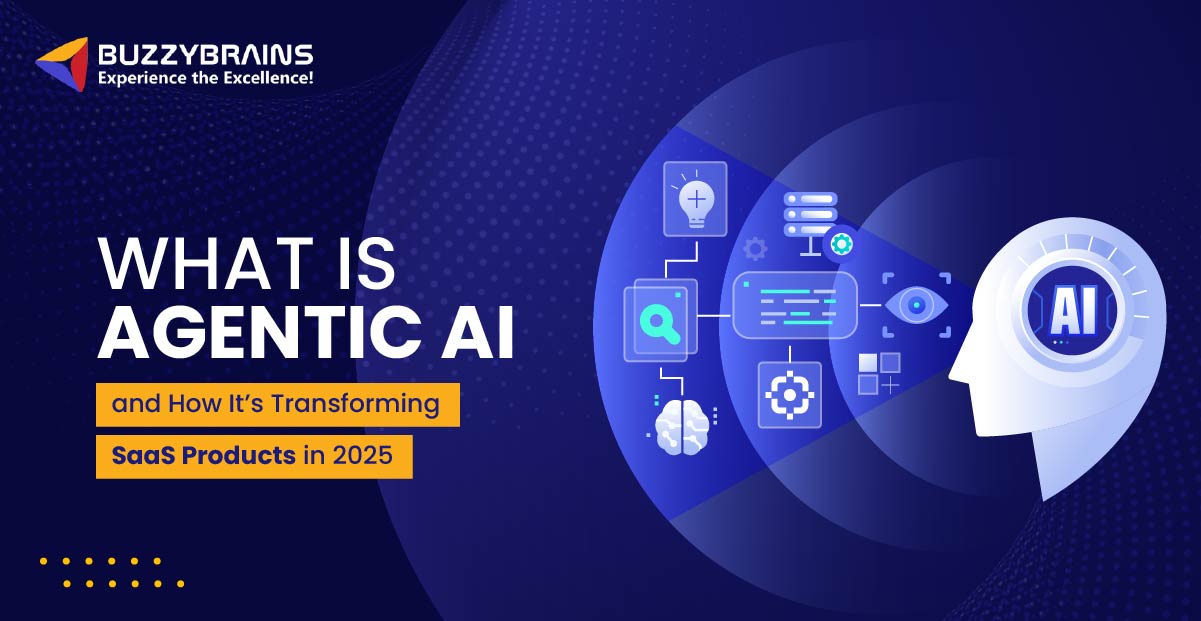 BUZZYBRAINS
Experience the Excellence!

WHAT IS AGENTIC AI

and How It's Transforming SaaS Products in 2025

AI